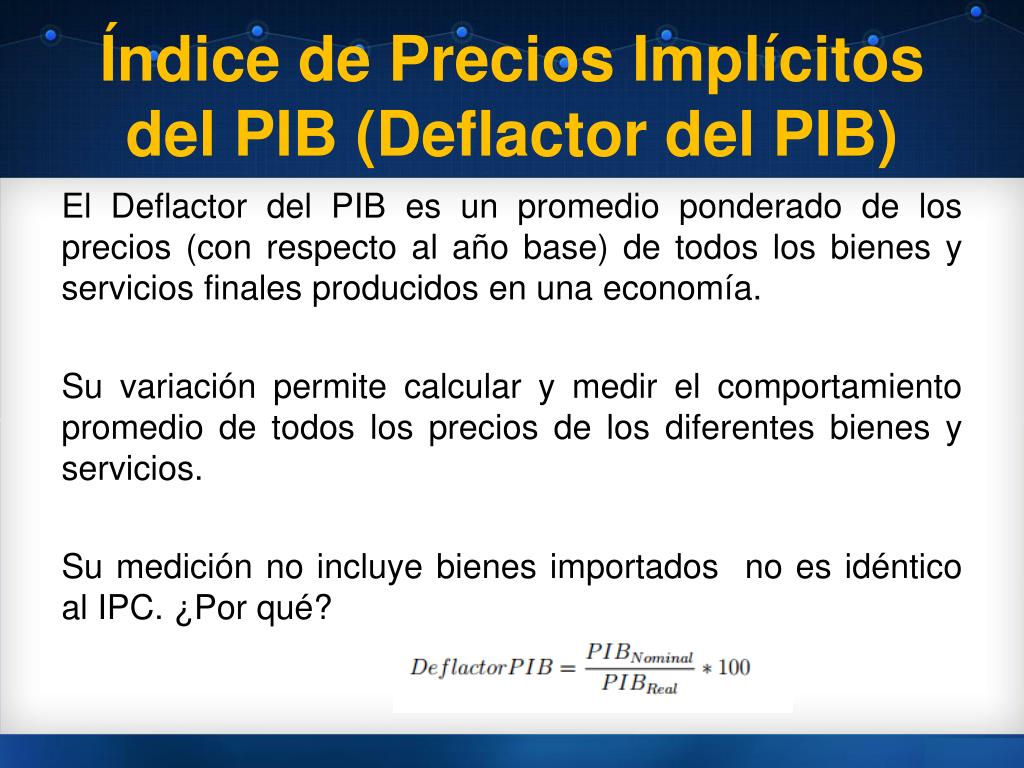 Índice de Precios Implícitos del PIB (Deflactor del PIB)

El Deflactor del PIB es un promedio ponderado de los precios (con respecto al año base) de todos los bienes y servicios finales producidos en una economía.

Su variación permite calcular y medir el comportamiento promedio de todos los precios de los diferentes bienes y servicios.

Su medición no incluye bienes importados  no es idéntico al IPC. ¿Por qué?

$DeflactorPIB = \frac{PIB_{Nominal}}{PIB_{Real}} * 100$